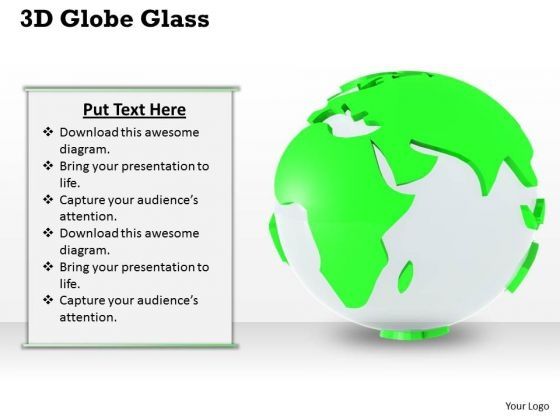 3D Globe Glass

Put Text Here

❖ Download this awesome diagram.
❖ Bring your presentation to life.
❖ Capture your audience's attention.
❖ Download this awesome diagram.
❖ Bring your presentation to life.
❖ Capture your audience's attention.

Your Logo